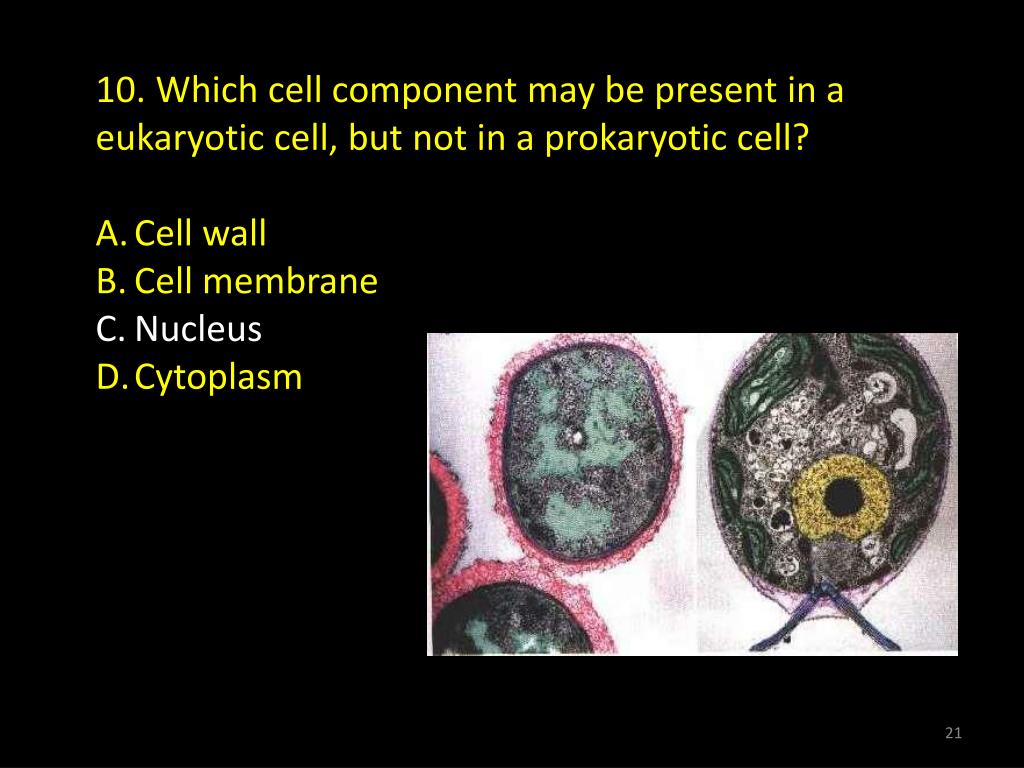 10. Which cell component may be present in a eukaryotic cell, but not in a prokaryotic cell?

A. Cell wall
B. Cell membrane
C. Nucleus
D. Cytoplasm

21